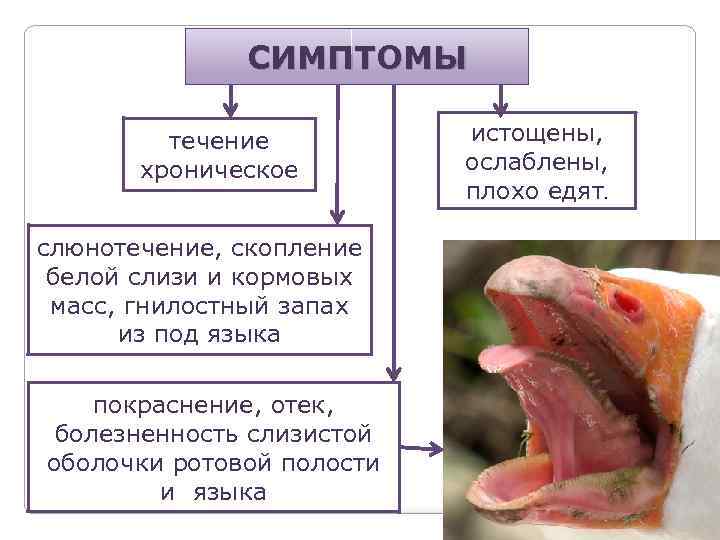 СИМПТОМЫ

течение хроническое

истощены, ослаблены, плохо едят.

слюнотечение, скопление белой слизи и кормовых масс, гнилостный запах из под языка

покраснение, отек, болезненность слизистой оболочки ротовой полости и языка